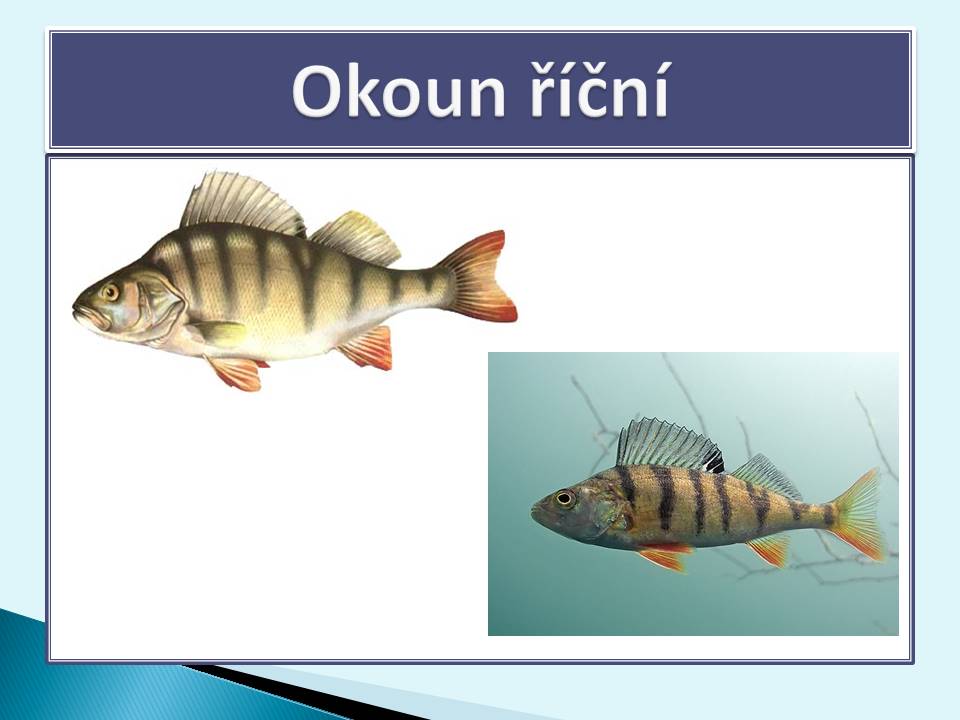 Okoun říční